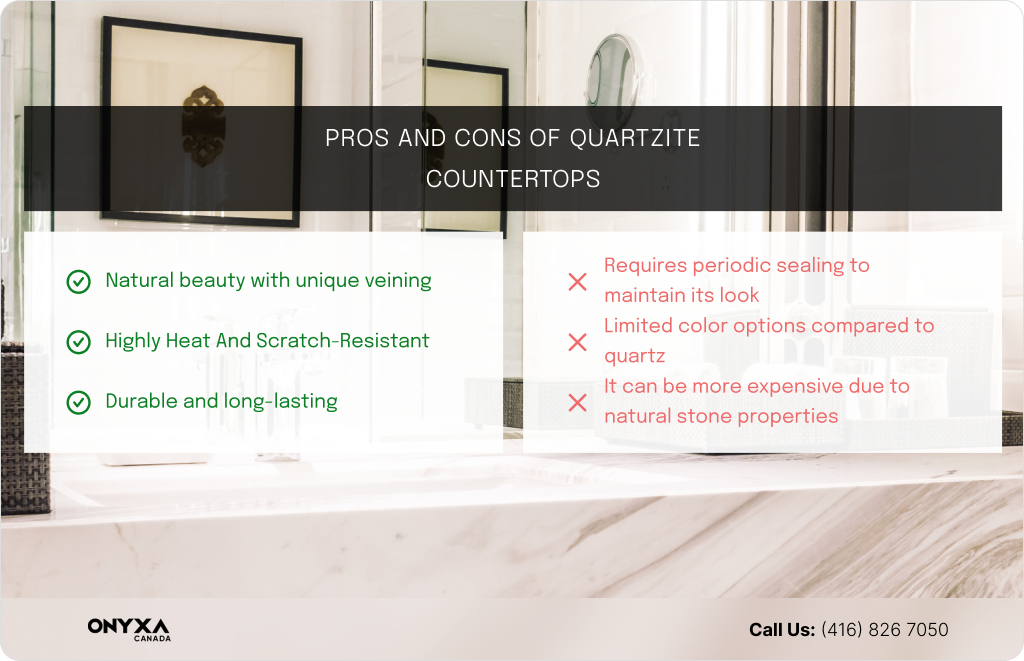 PROS AND CONS OF QUARTZITE COUNTERTOPS

Natural beauty with unique veining

Highly Heat And Scratch-Resistant

Durable and long-lasting

Requires periodic sealing to maintain its look

Limited color options compared to quartz

It can be more expensive due to natural stone properties

ONYXA CANADA

Call Us: (416) 826 7050